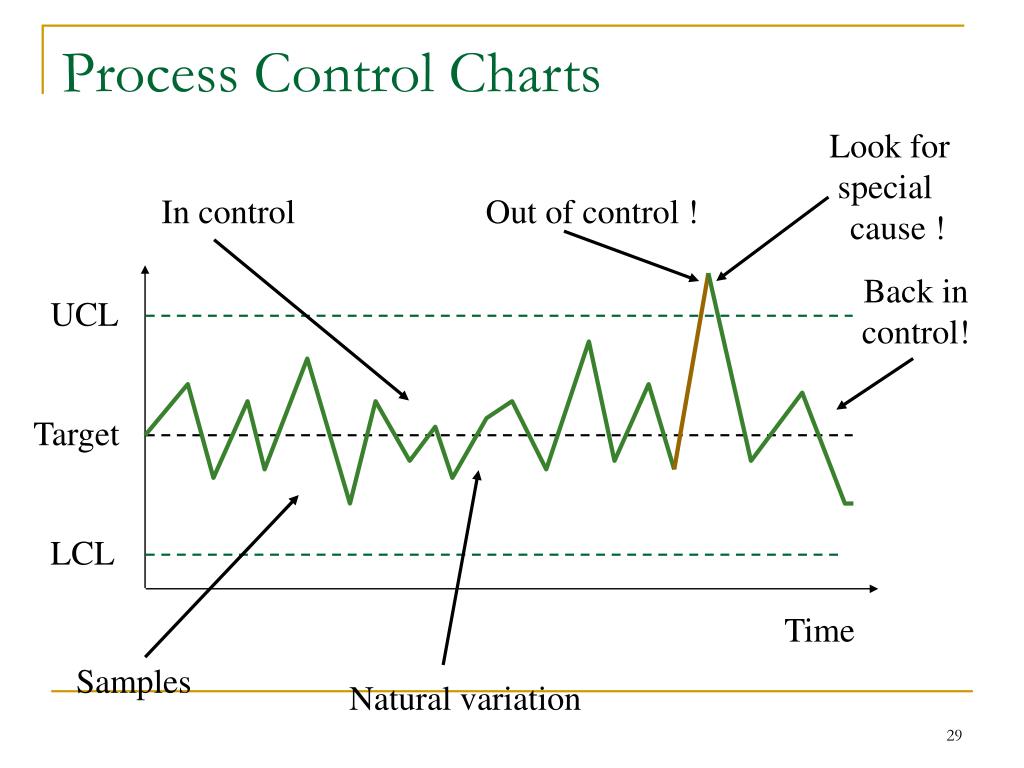 Process Control Charts

In control

Out of control !

Look for special cause !

Back in control!

UCL

Target

LCL

Time

Samples

Natural variation

29